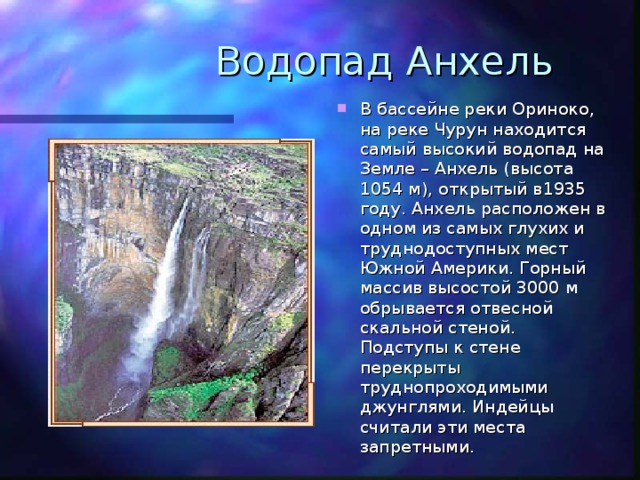 Водопад Анхель

В бассейне реки Ориноко, на реке Чурун находится самый высокий водопад на Земле – Анхель (высота 1054 м), открытый в1935 году. Анхель расположен в одном из самых глухих и труднодоступных мест Южной Америки. Горный массив высостой 3000 м обрывается отвесной скальной стеной. Подступы к стене перекрыты труднопроходимыми джунглями. Индейцы считали эти места запретными.